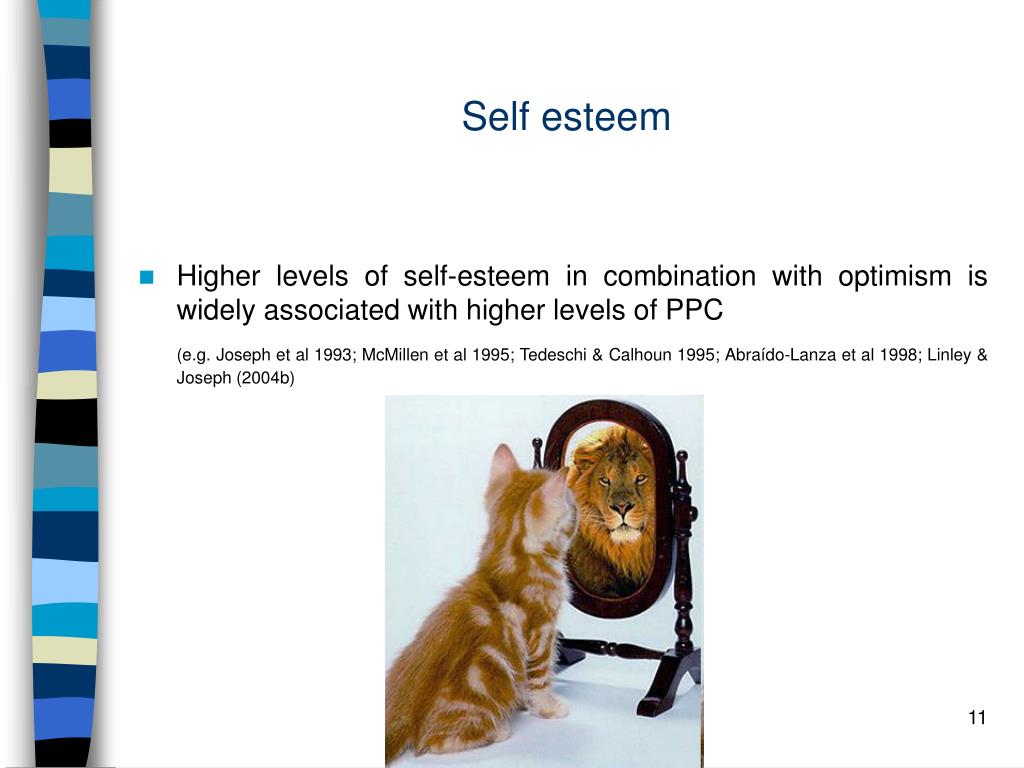 Self esteem

Higher levels of self-esteem in combination with optimism is widely associated with higher levels of PPC

(e.g. Joseph et al 1993; McMillen et al 1995; Tedeschi & Calhoun 1995; Abraído-Lanza et al 1998; Linley & Joseph (2004b)

11